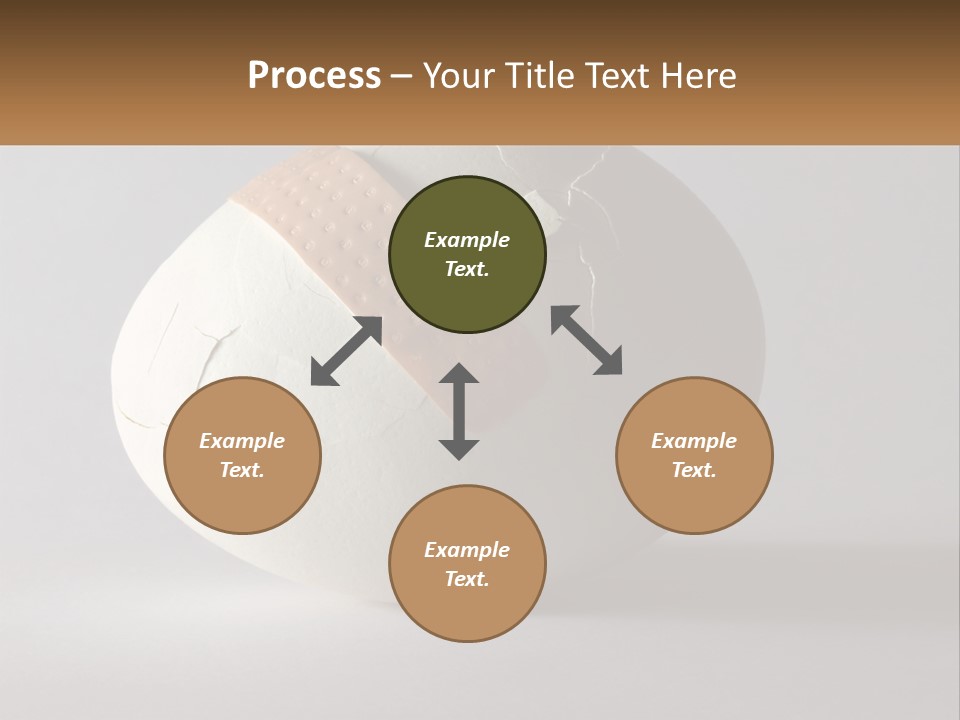 Process – Your Title Text Here

Example Text.

Example Text.

Example Text.

Example Text.